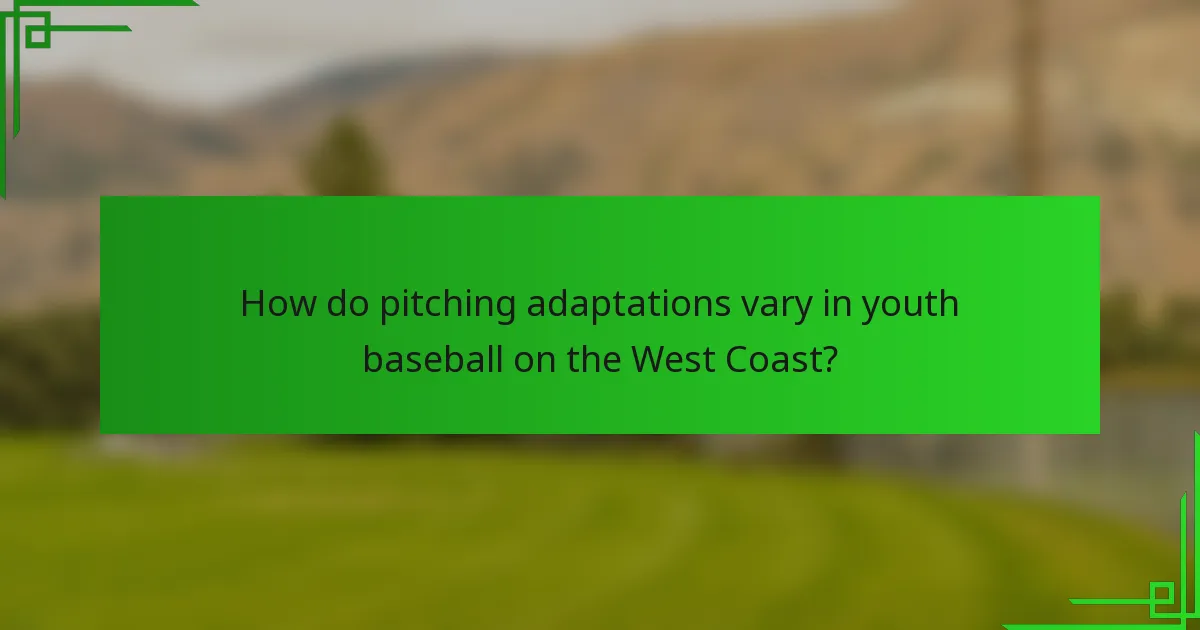 How do pitching adaptations vary in youth baseball on the West Coast?